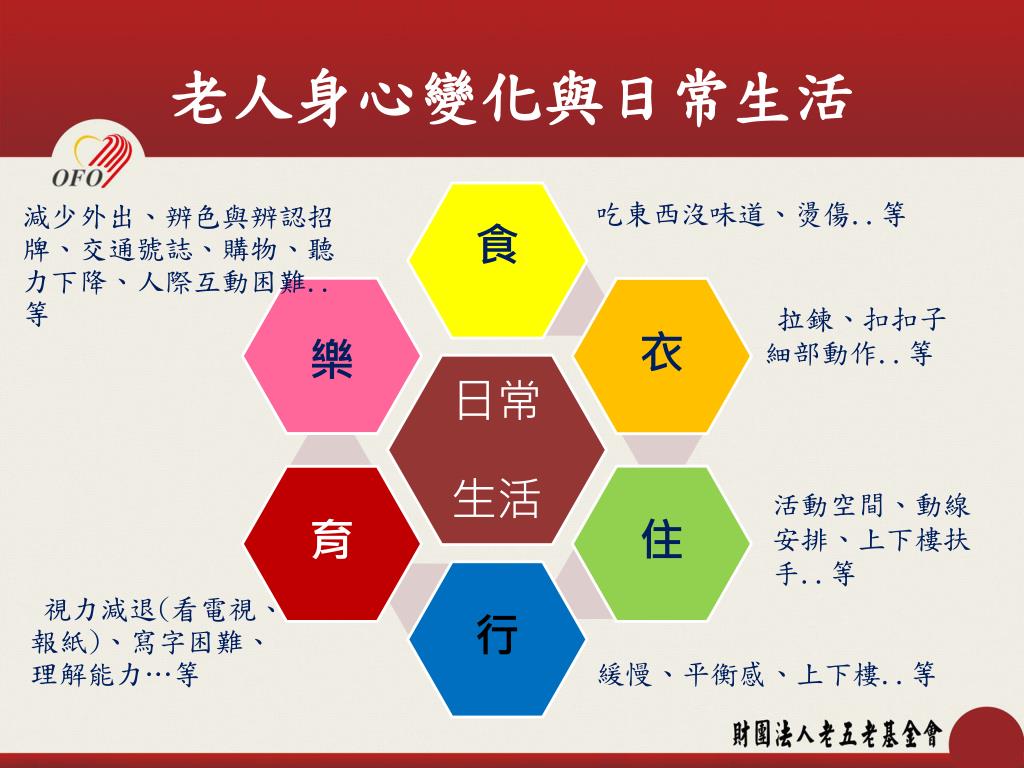 老人身心變化與日常生活

OFO

減少外出、辨色與辨認招牌、交通號誌、購物、聽力下降、人際互動困難..等

食

吃東西沒味道、燙傷..等

樂

衣

拉鍊、扣扣子細部動作..等

日常

生活

育

住

活動空間、動線安排、上下樓扶手..等

視力減退(看電視、報紙)、寫字困難、理解能力…等

行

緩慢、平衡感、上下樓..等

財團法人老五老基金會